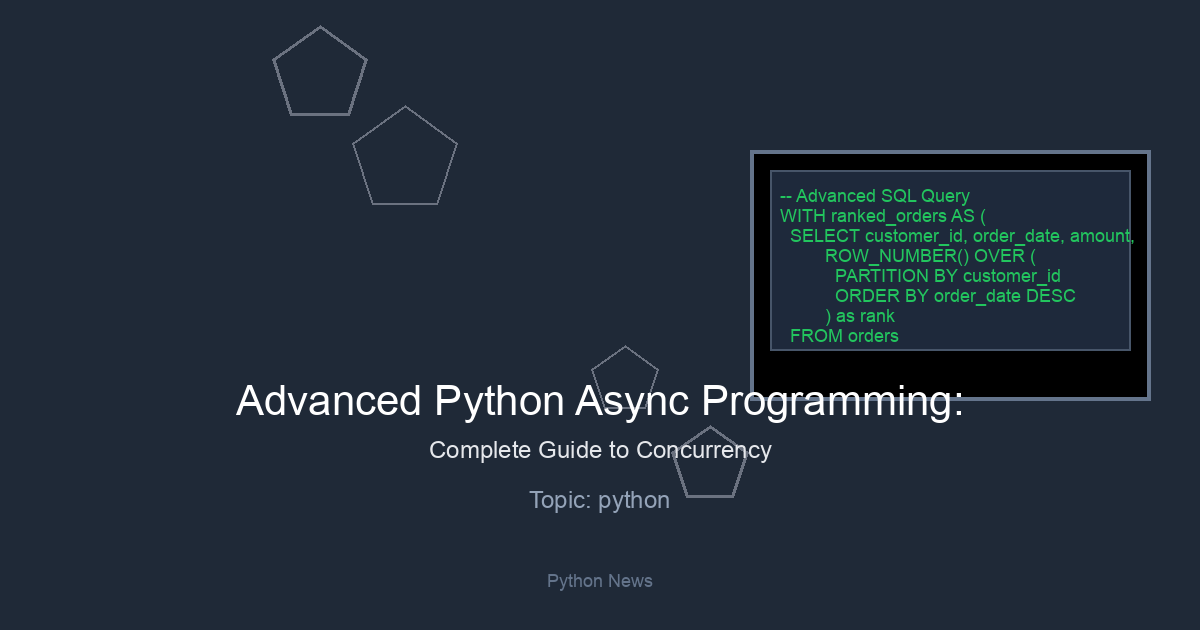 -- Advanced SQL Query
WITH ranked_orders AS (
  SELECT customer_id, order_date, amount,
         ROW_NUMBER() OVER (
           PARTITION BY customer_id
           ORDER BY order_date DESC
         ) as rank
  FROM orders

Advanced Python Async Programming:

Complete Guide to Concurrency

Topic: python

Python News